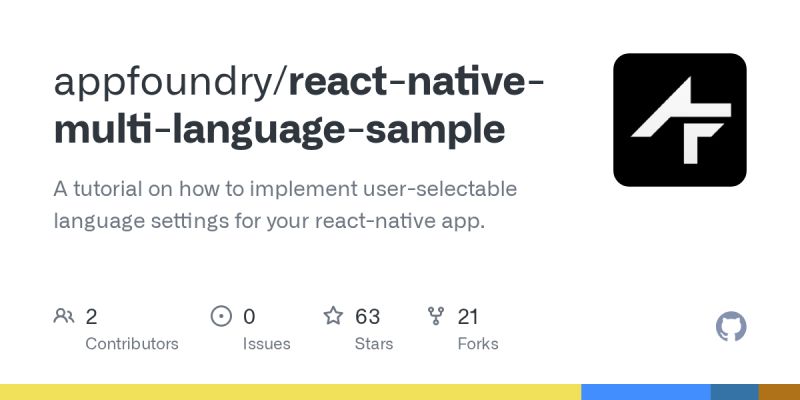 appfoundry/react-native-multi-language-sample

A tutorial on how to implement user-selectable language settings for your react-native app.

2 Contributors

0 Issues

63 Stars

21 Forks